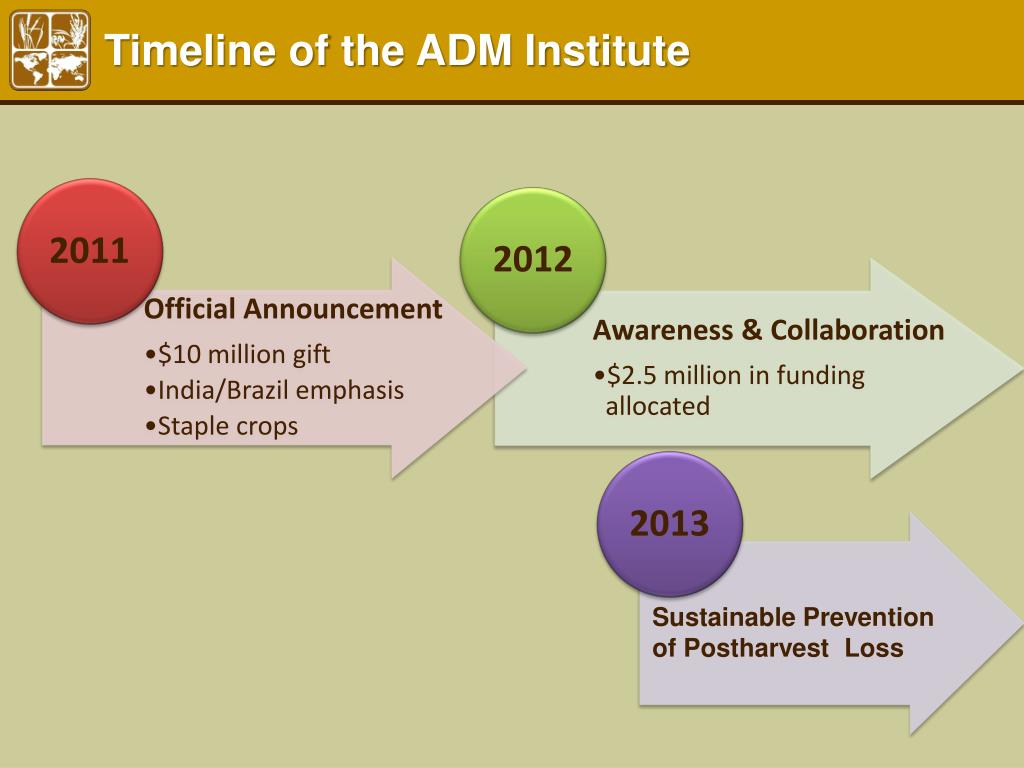 Timeline of the ADM Institute

2011

Official Announcement
•\$10 million gift
•India/Brazil emphasis
•Staple crops

2012

Awareness & Collaboration
•\$2.5 million in funding allocated

2013

Sustainable Prevention of Postharvest Loss